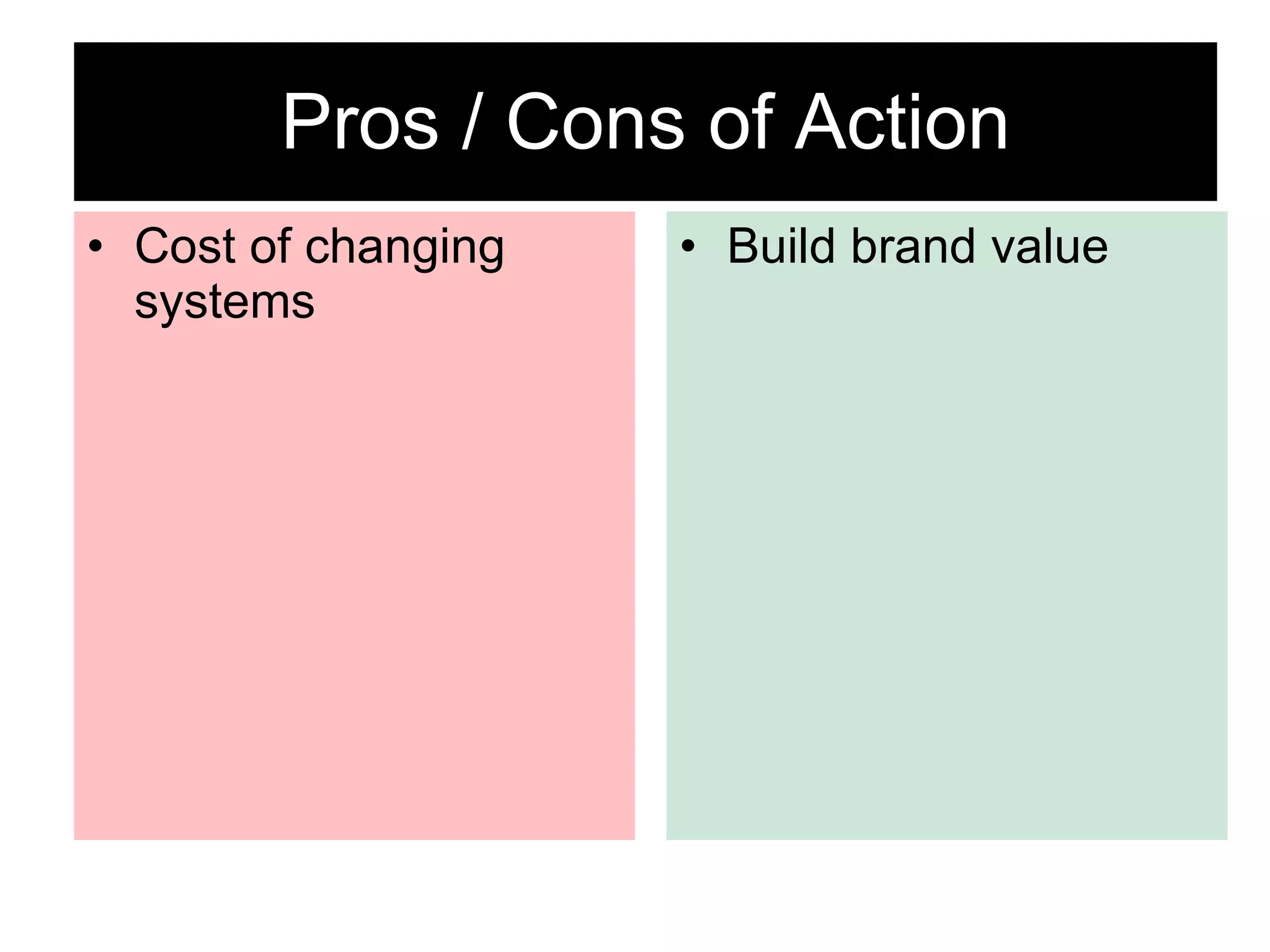 Pros / Cons of Action

• Cost of changing systems

• Build brand value